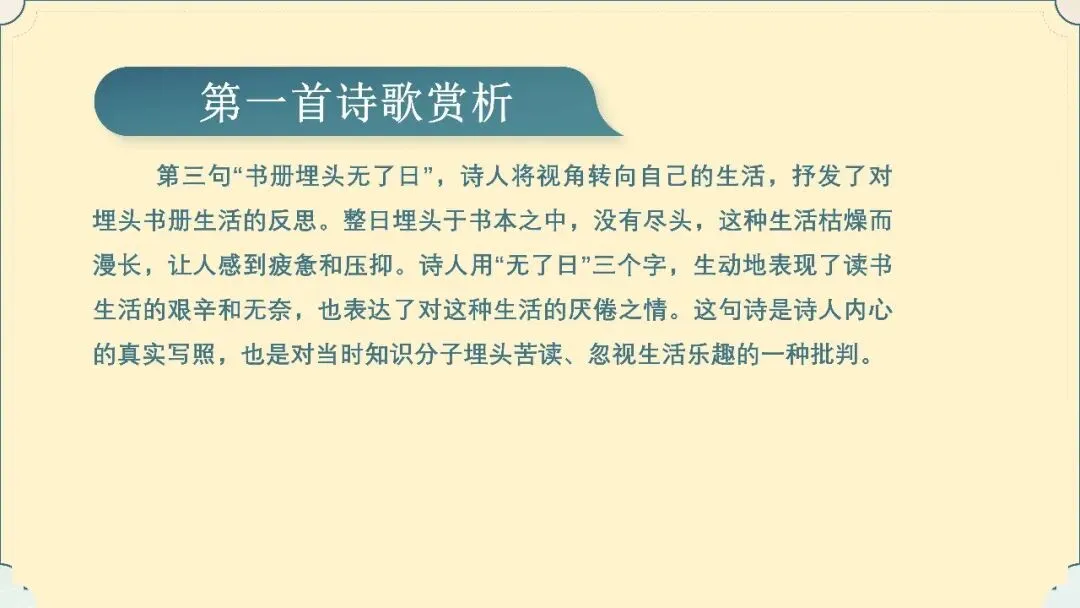 第一首诗歌赏析

第三句“书册埋头无了日”，诗人将视角转向自己的生活，抒发了对埋头书册生活的反思。整日埋头于书本之中，没有尽头，这种生活枯燥而漫长，让人感到疲惫和压抑。诗人用“无了日”三个字，生动地表现了读书生活的艰辛和无奈，也表达了对这种生活的厌倦之情。这句诗是诗人内心的真实写照，也是对当时知识分子埋头苦读、忽视生活乐趣的一种批判。